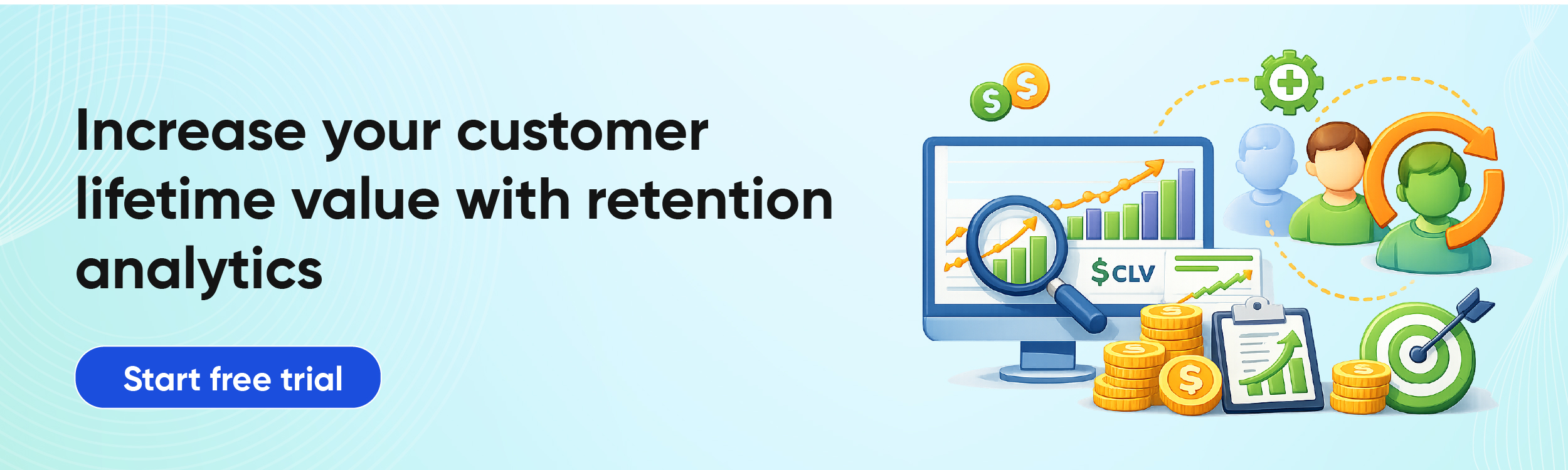 Increase your customer lifetime value with retention analytics

Start free trial

$CLV